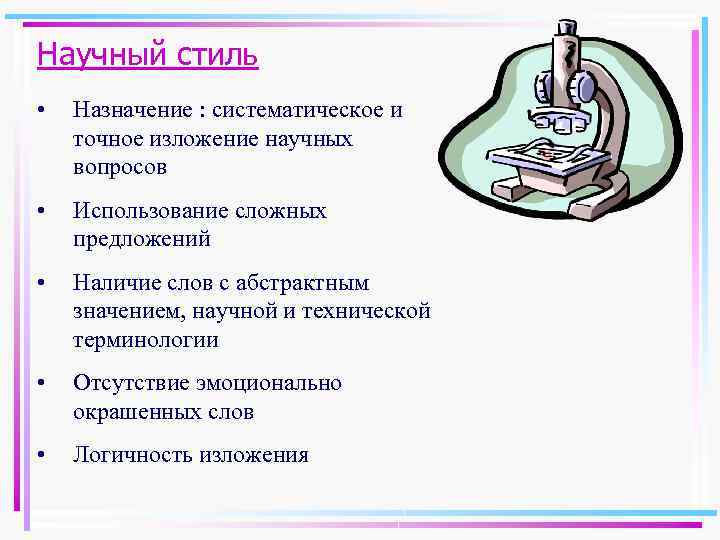 Научный стиль

• Назначение : систематическое и точное изложение научных вопросов

• Использование сложных предложений

• Наличие слов с абстрактным значением, научной и технической терминологии

• Отсутствие эмоционально окрашенных слов

• Логичность изложения